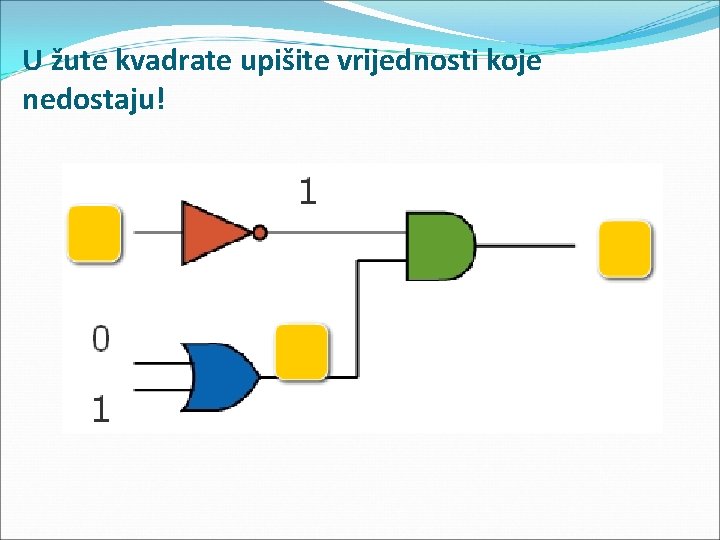 U žute kvadrate upišite vrijednosti koje nedostaju!

1

0

1